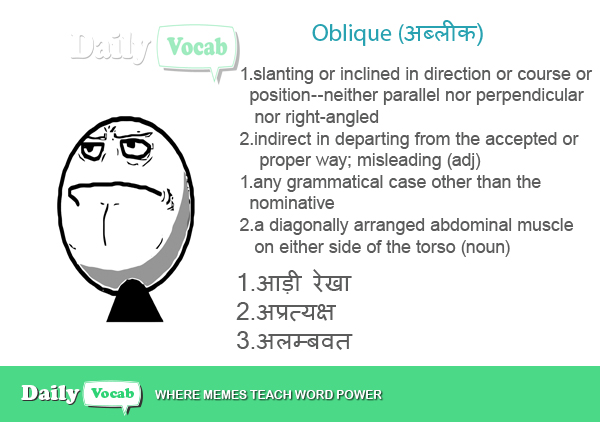 Daily Vocab

Oblique (अब्लीक)

1.slanting or inclined in direction or course or position--neither parallel nor perpendicular nor right-angled
2.indirect in departing from the accepted or proper way; misleading (adj)
1.any grammatical case other than the nominative
2.a diagonally arranged abdominal muscle on either side of the torso (noun)

1.आड़ी रेखा
2.अप्रत्यक्ष
3.अलम्बवत

Daily Vocab WHERE MEMES TEACH WORD POWER